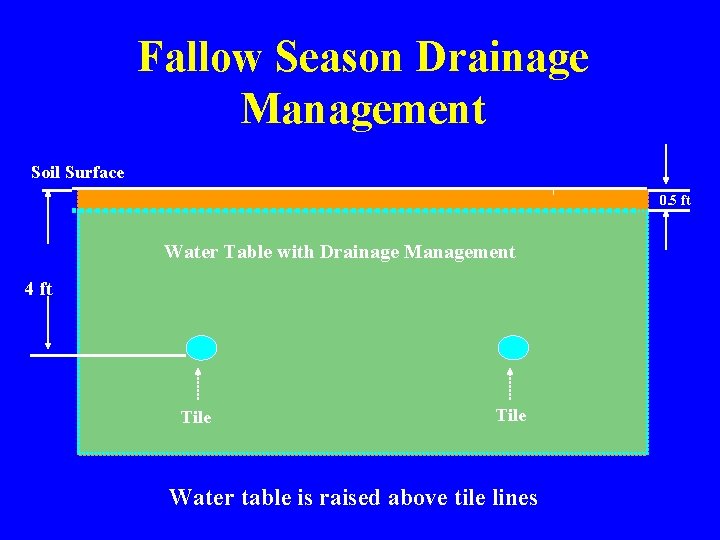 Fallow Season Drainage Management

Soil Surface

0.5 ft

Water Table with Drainage Management

4 ft

Tile

Tile

Water table is raised above tile lines